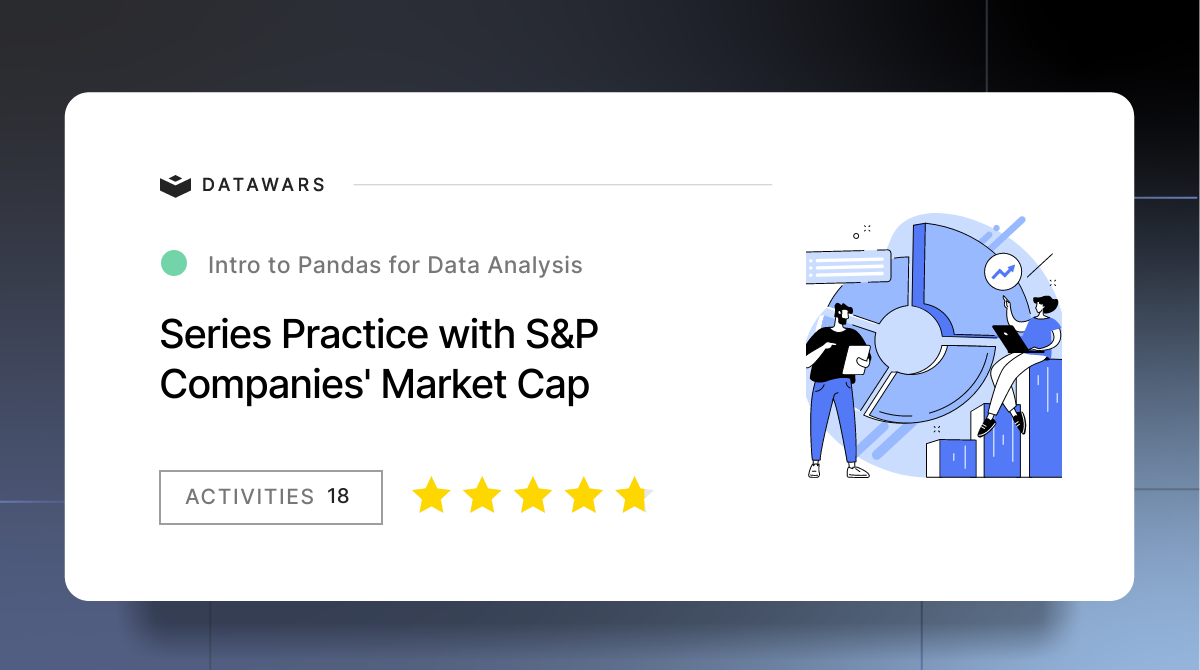 DATAWARS

Intro to Pandas for Data Analysis

Series Practice with S&P Companies' Market Cap

ACTIVITIES 18